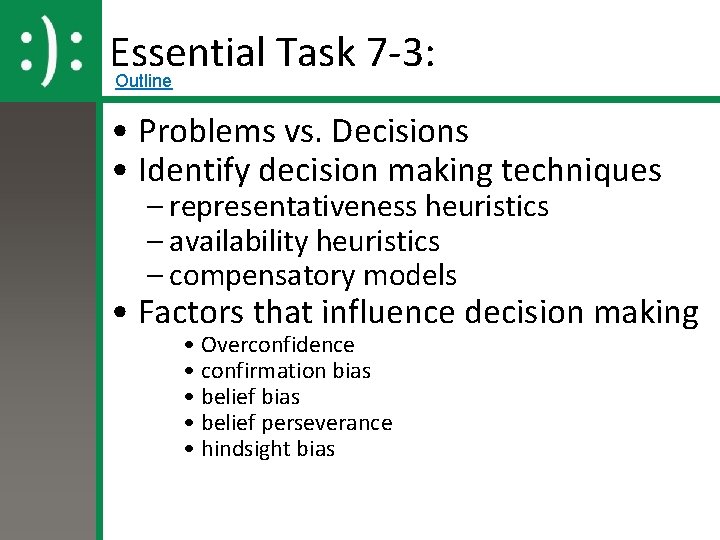 :):

Essential Task 7-3:

Outline

• Problems vs. Decisions
• Identify decision making techniques
– representativeness heuristics
– availability heuristics
– compensatory models
• Factors that influence decision making
• Overconfidence
• confirmation bias
• belief bias
• belief perseverance
• hindsight bias